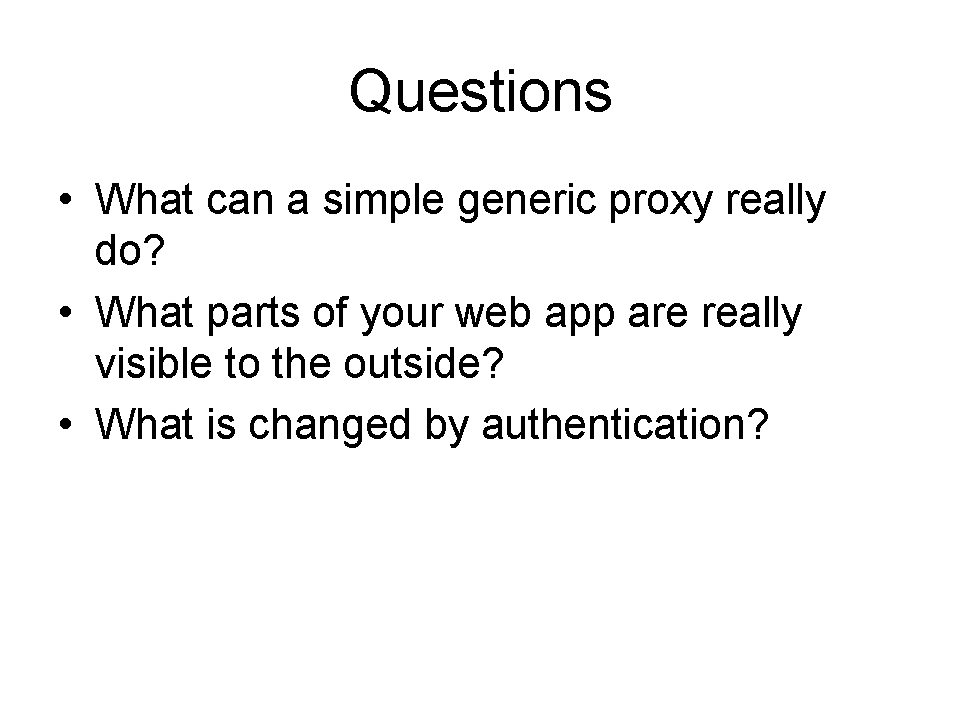 Questions

• What can a simple generic proxy really do?
• What parts of your web app are really visible to the outside?
• What is changed by authentication?